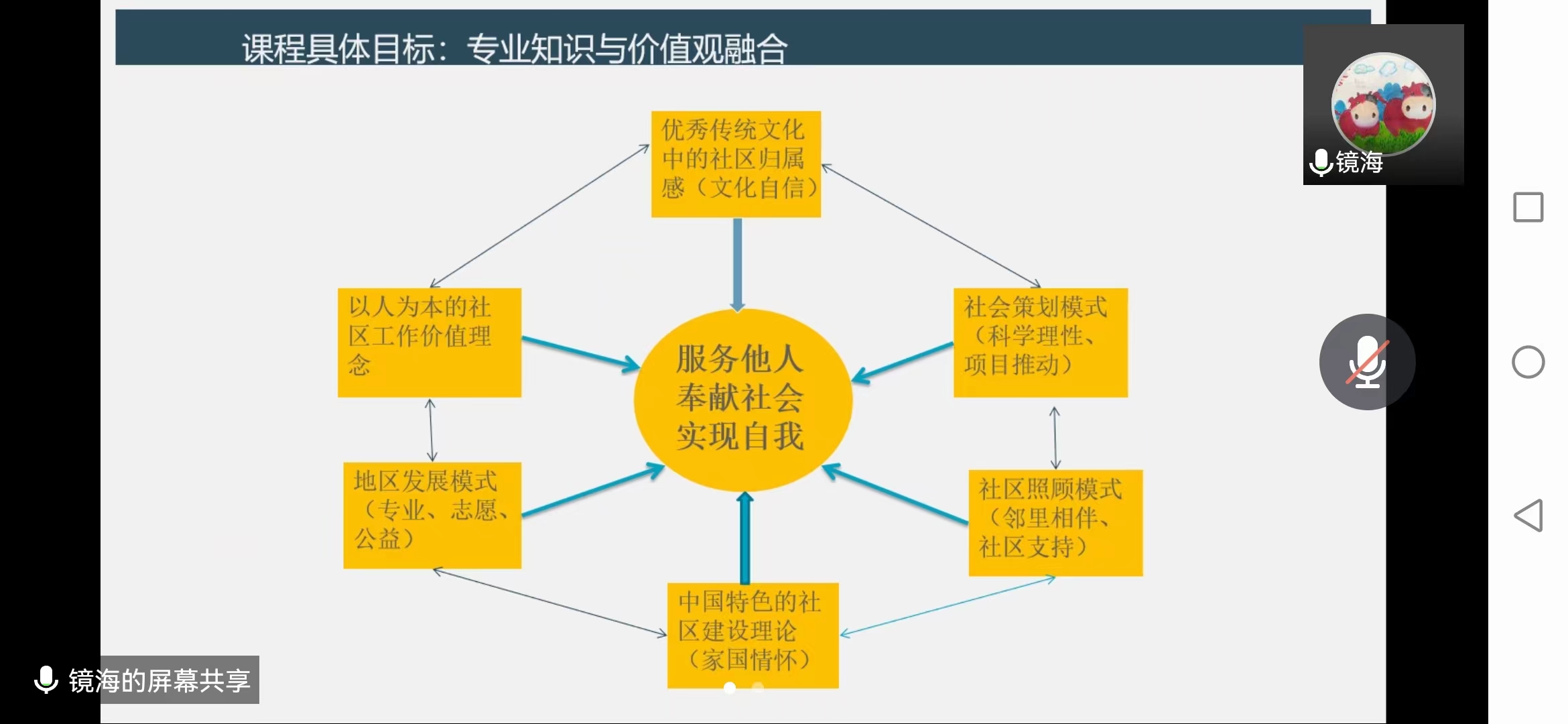 课程具体目标：专业知识与价值观融合

镜海

优秀传统文化中的社区归属感（文化自信）

以人为本的社区工作价值理念

社会策划模式（科学理性、项目推动）

服务他人
奉献社会
实现自我

地区发展模式（专业、志愿、公益）

社区照顾模式（邻里相伴、社区支持）

中国特色的社区建设理论（家国情怀）

镜海的屏幕共享